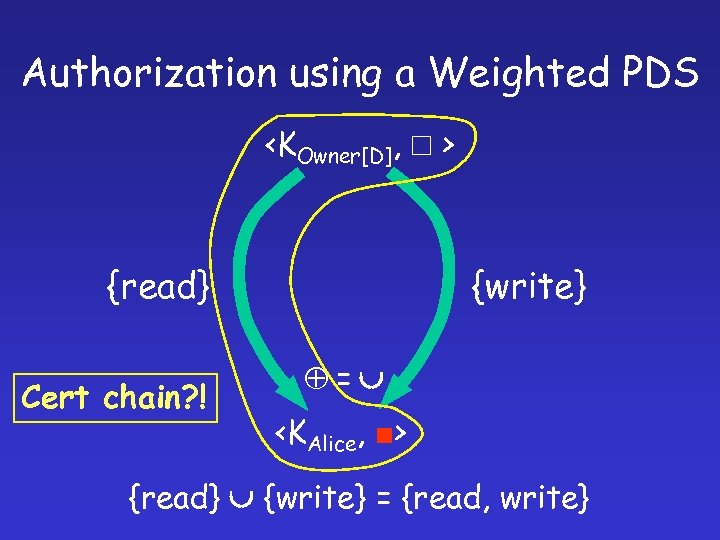 Authorization using a Weighted PDS

$\langle K_{Owner[D]}, \square \rangle$

{read}

{write}

$\oplus = \cup$

Cert chain?!

$\langle K_{Alice}, \blacksquare \rangle$

{read} $\cup$ {write} = {read, write}